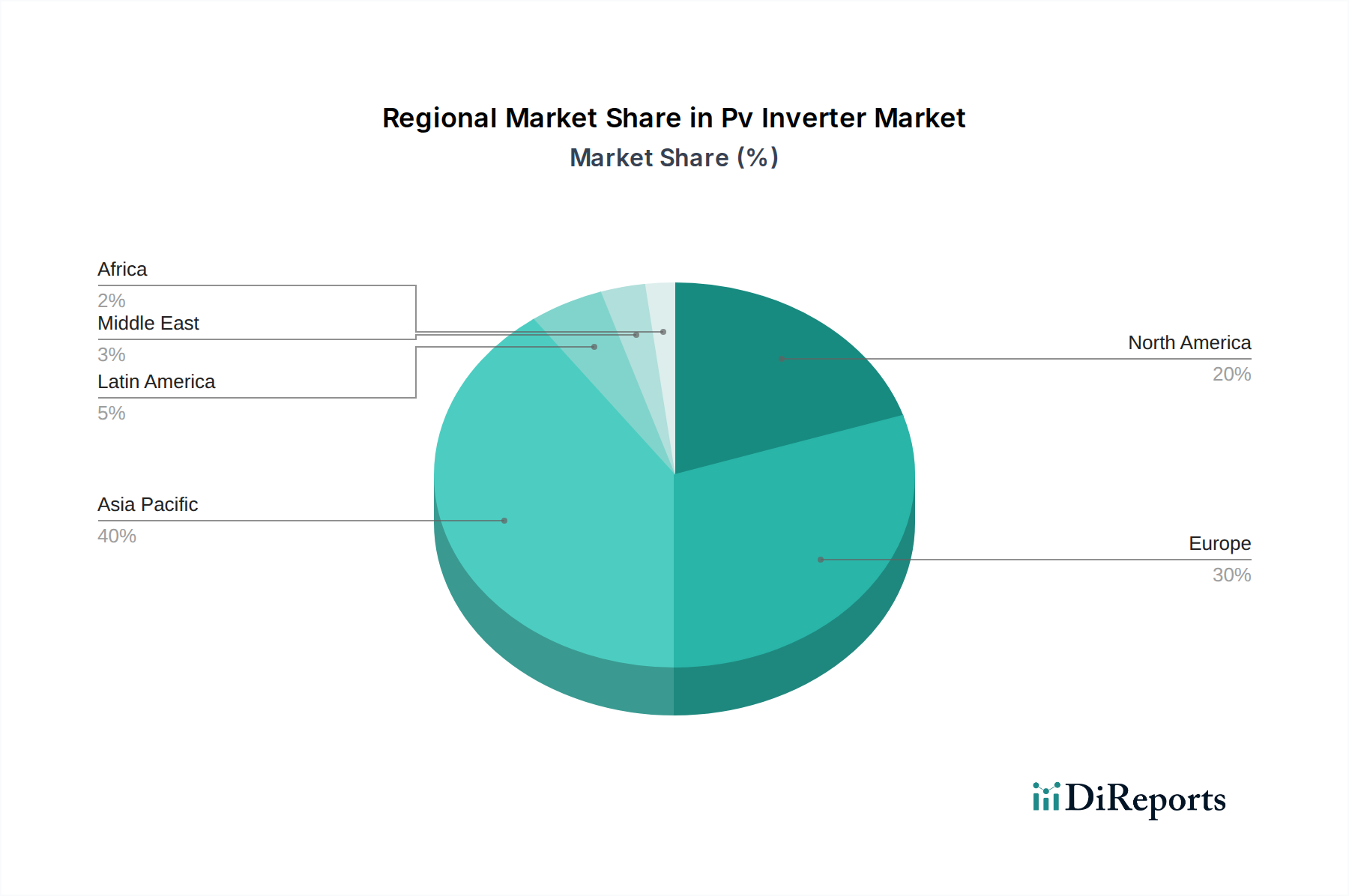 Regional Market Share in Pv Inverter Market
Market Share (%)

Africa
2%
Middle East
3%
Latin America
5%

Asia Pacific
40%

North America
20%

Europe
30%

DiReports